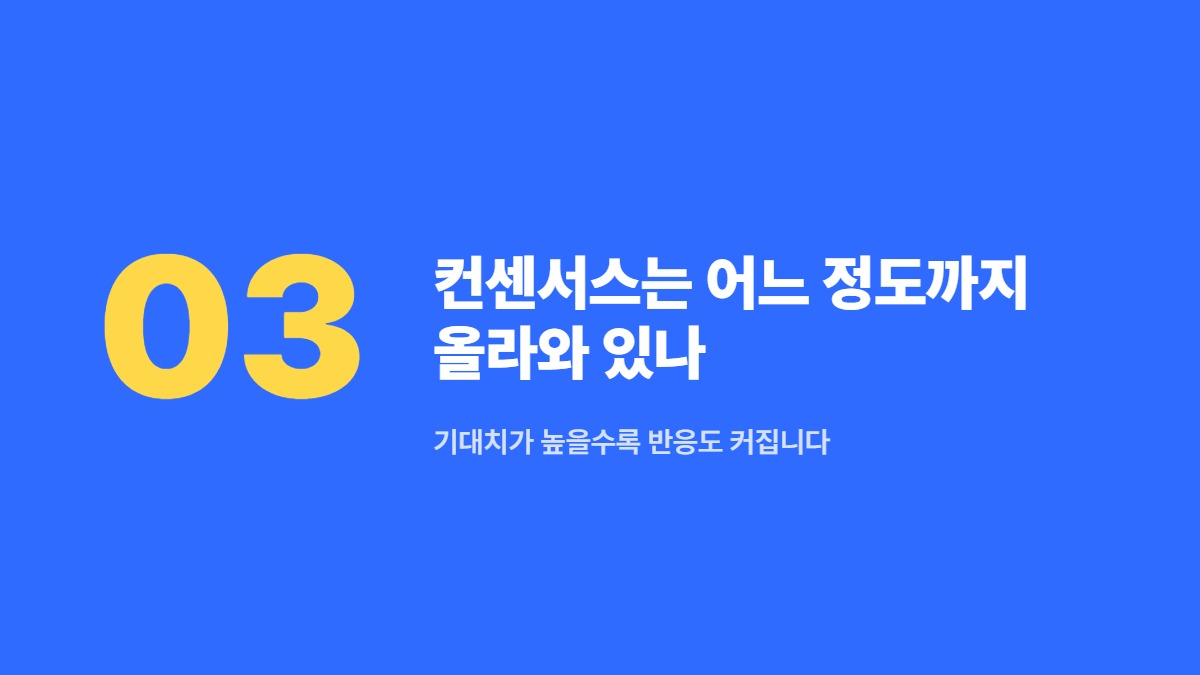 03

컨센서스는 어느 정도까지 올라와 있나

기대치가 높을수록 반응도 커집니다